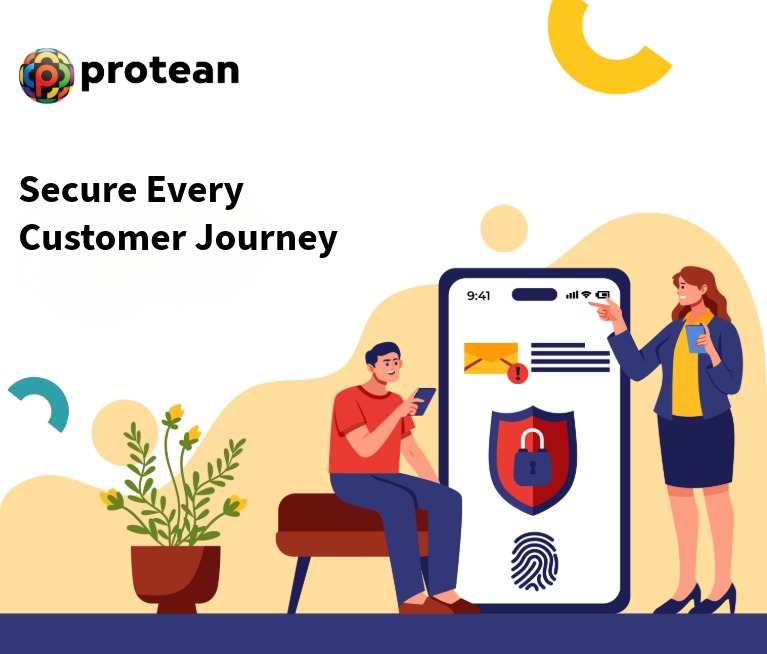 protean

Secure Every Customer Journey

9:41